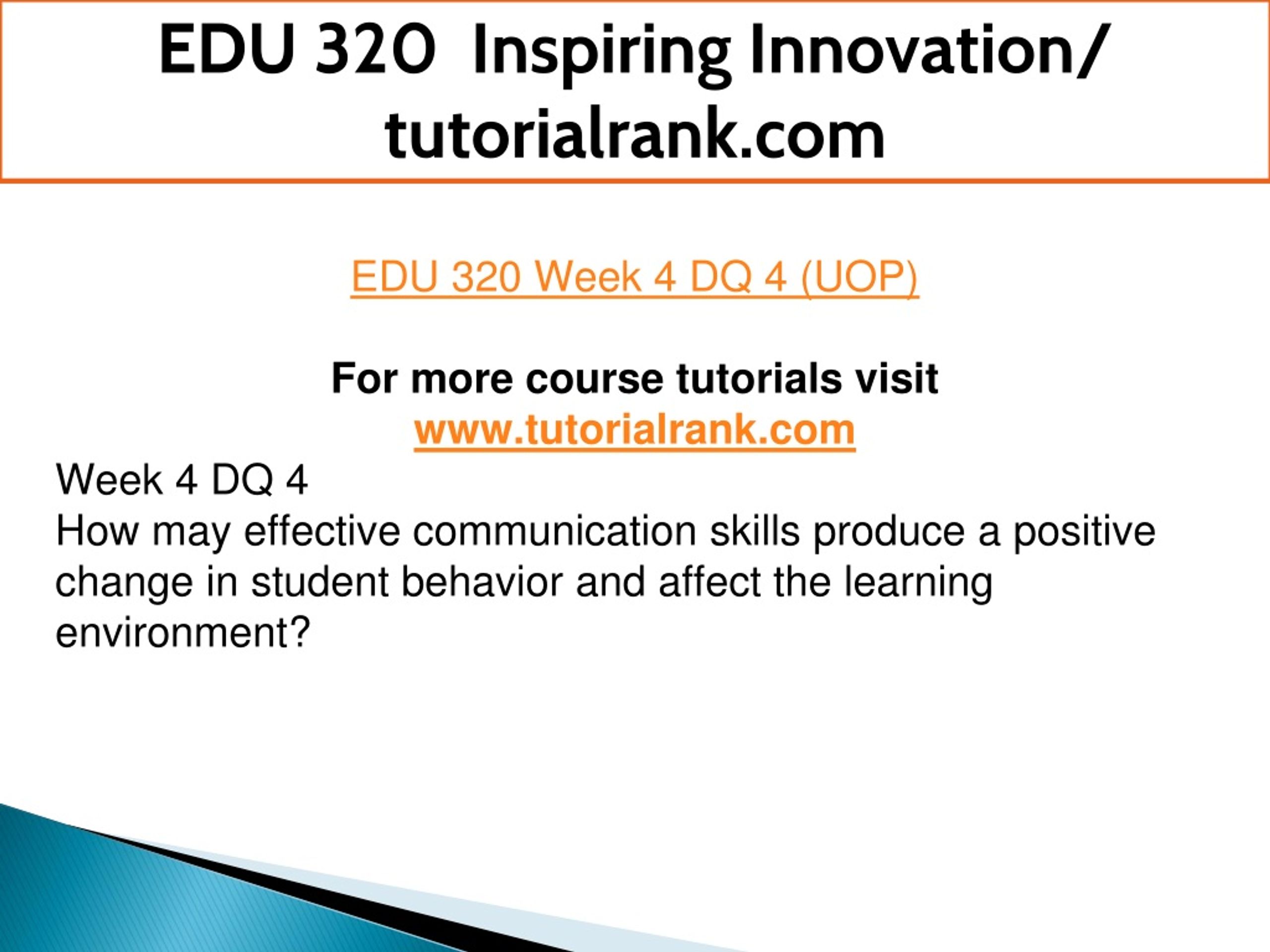 EDU 320 Inspiring Innovation/ tutorialrank.com

EDU 320 Week 4 DQ 4 (UOP)

For more course tutorials visit
www.tutorialrank.com

Week 4 DQ 4
How may effective communication skills produce a positive change in student behavior and affect the learning environment?